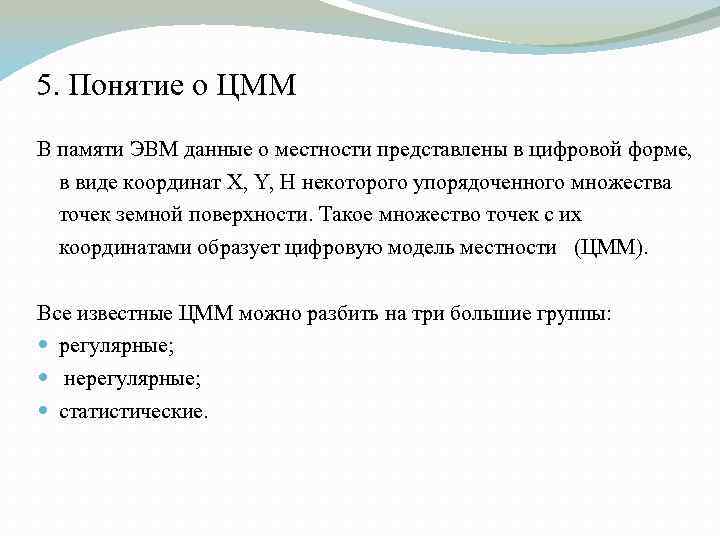 5. Понятие о ЦММ

В памяти ЭВМ данные о местности представлены в цифровой форме, в виде координат X, Y, H некоторого упорядоченного множества точек земной поверхности. Такое множество точек с их координатами образует цифровую модель местности (ЦММ).

Все известные ЦММ можно разбить на три большие группы:
- регулярные;
- нерегулярные;
- статистические.